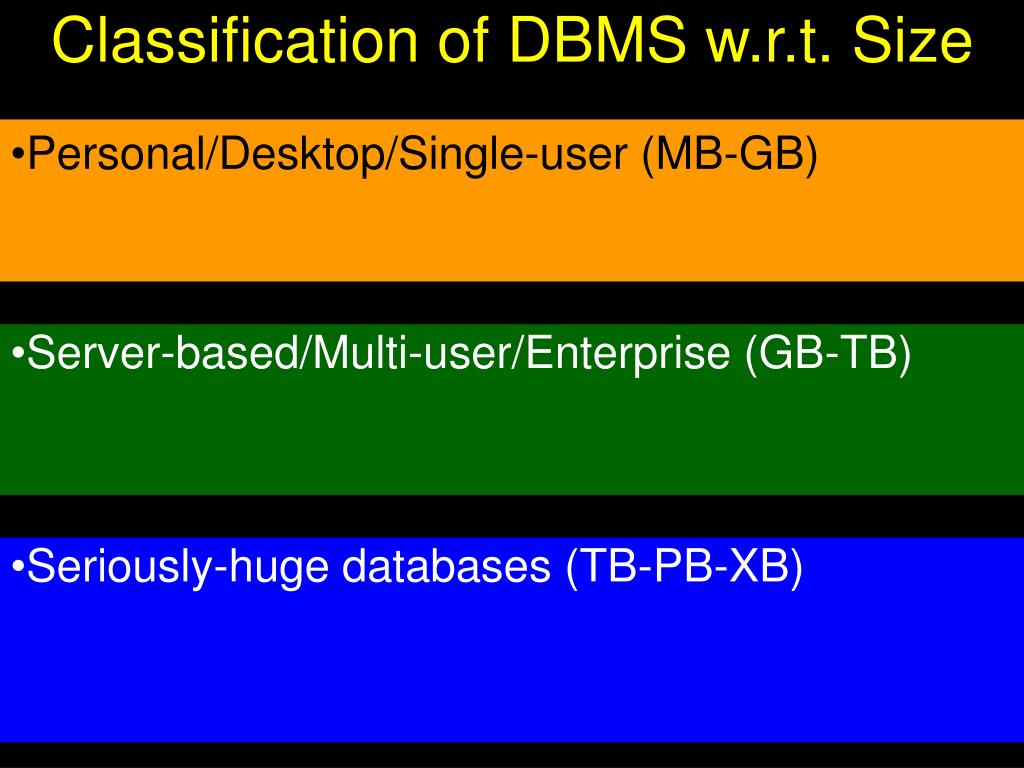 Classification of DBMS w.r.t. Size

•Personal/Desktop/Single-user (MB-GB)

•Server-based/Multi-user/Enterprise (GB-TB)

•Seriously-huge databases (TB-PB-XB)